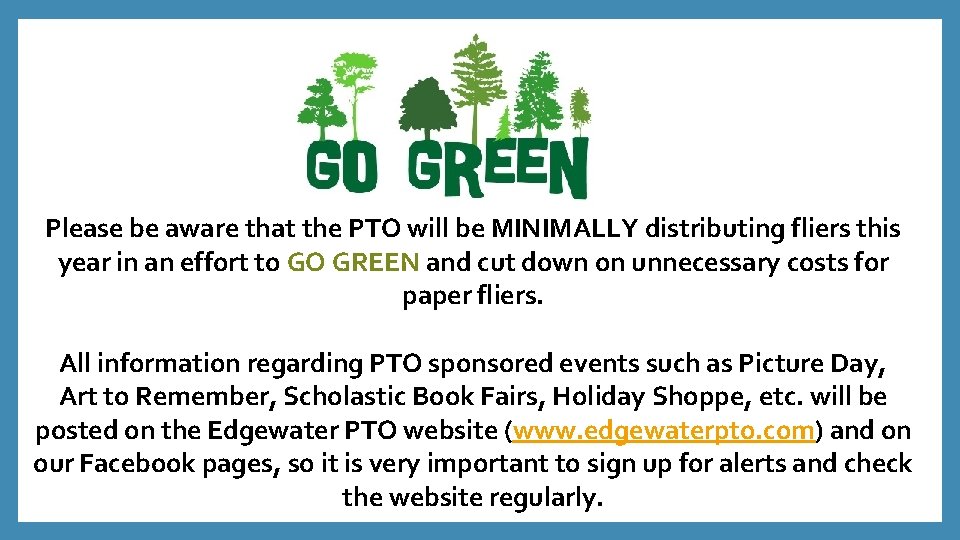 GO GREEN

Please be aware that the PTO will be MINIMALLY distributing fliers this year in an effort to GO GREEN and cut down on unnecessary costs for paper fliers.

All information regarding PTO sponsored events such as Picture Day, Art to Remember, Scholastic Book Fairs, Holiday Shoppe, etc. will be posted on the Edgewater PTO website (www.edgewaterpto.com) and on our Facebook pages, so it is very important to sign up for alerts and check the website regularly.